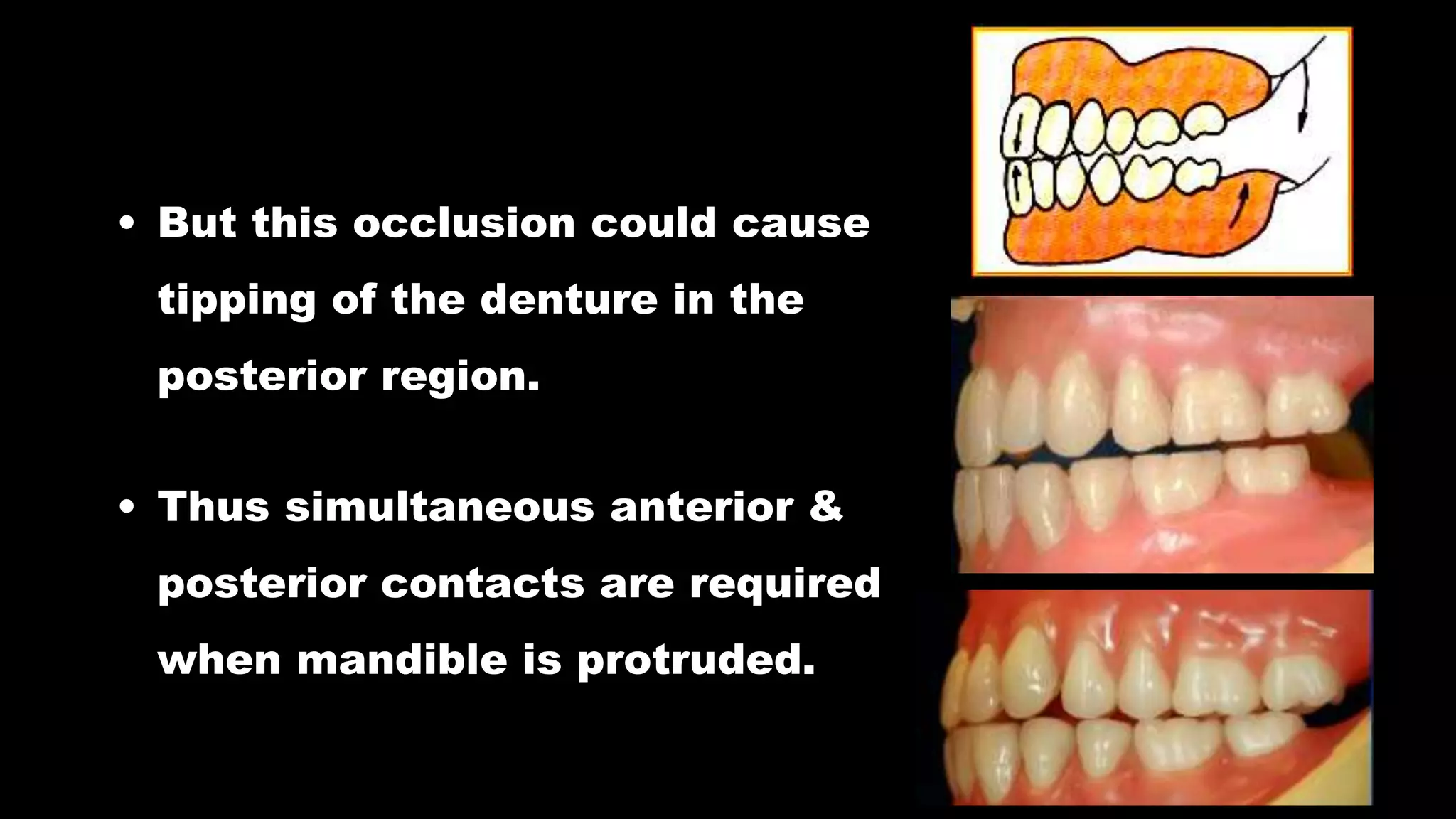 • But this occlusion could cause tipping of the denture in the posterior region.

• Thus simultaneous anterior & posterior contacts are required when mandible is protruded.